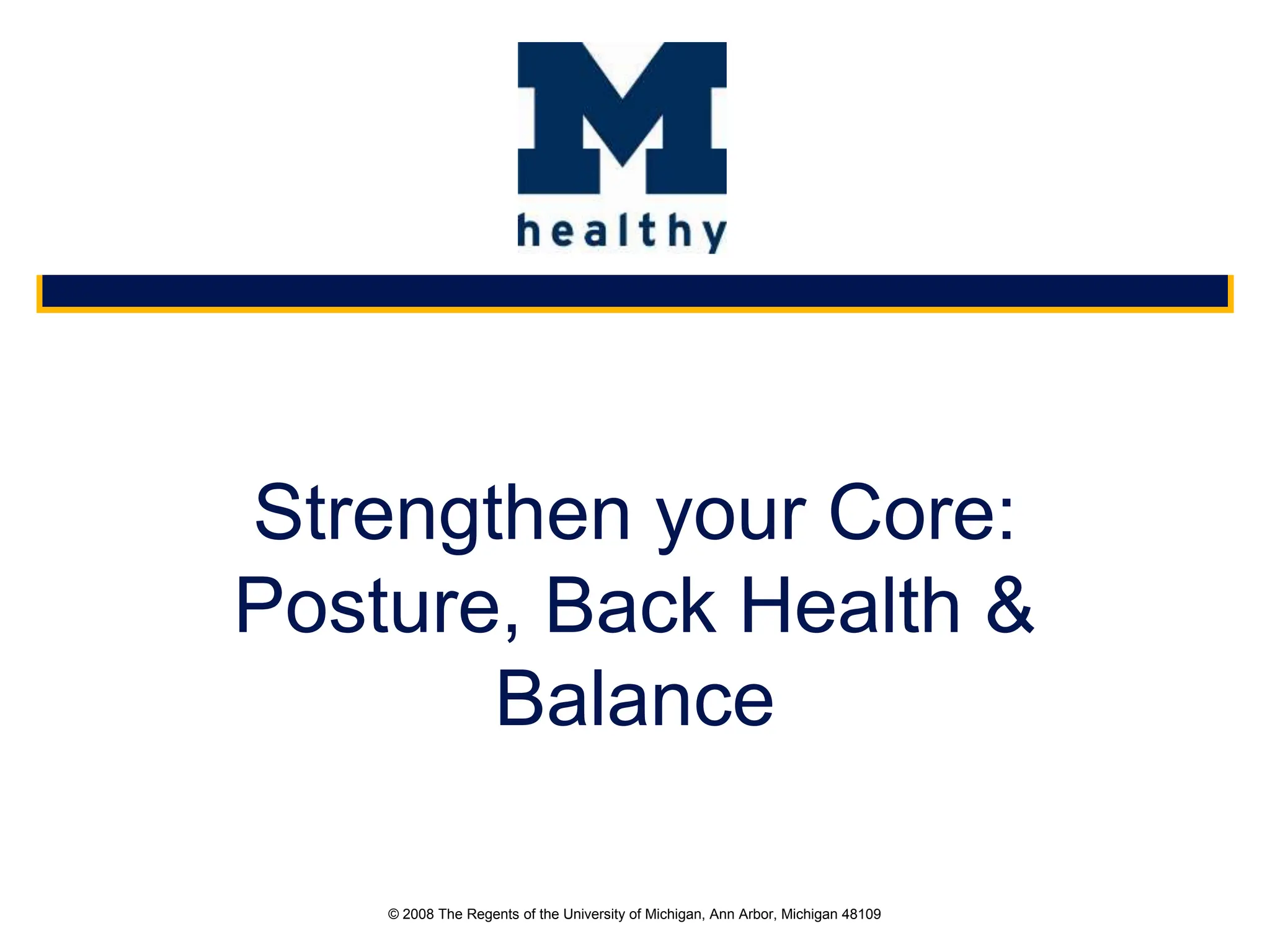 M
healthy

Strengthen your Core: Posture, Back Health & Balance

© 2008 The Regents of the University of Michigan, Ann Arbor, Michigan 48109